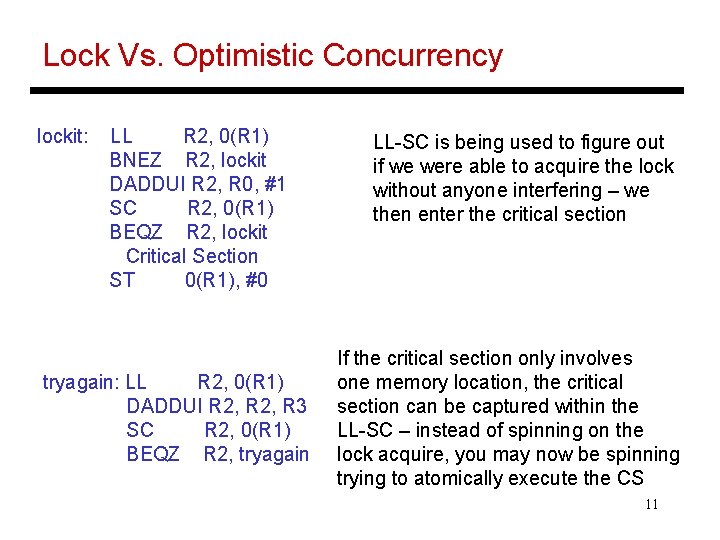 Lock Vs. Optimistic Concurrency

lockit: LL R2, 0(R1)
BNEZ R2, lockit
DADDUI R2, R0, #1
SC R2, 0(R1)
BEQZ R2, lockit
Critical Section
ST 0(R1), #0

LL-SC is being used to figure out if we were able to acquire the lock without anyone interfering – we then enter the critical section

tryagain: LL R2, 0(R1)
DADDUI R2, R2, R3
SC R2, 0(R1)
BEQZ R2, tryagain

If the critical section only involves one memory location, the critical section can be captured within the LL-SC – instead of spinning on the lock acquire, you may now be spinning trying to atomically execute the CS

11